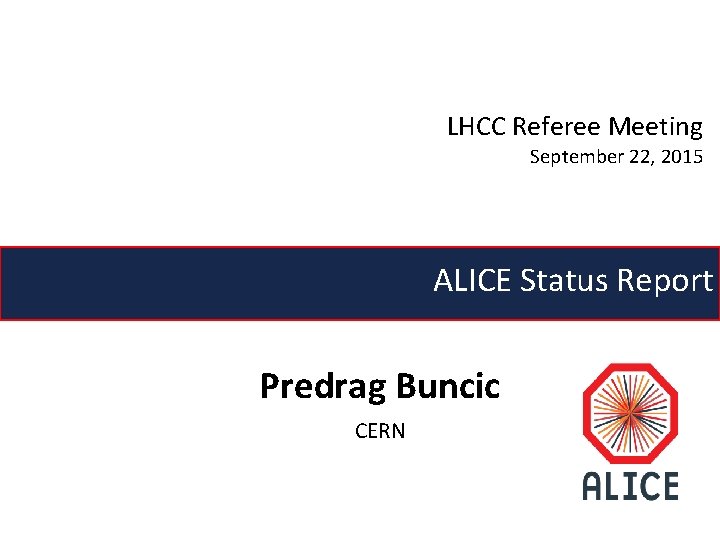 LHCC Referee Meeting
September 22, 2015

ALICE Status Report

Predrag Buncic
CERN

ALICE